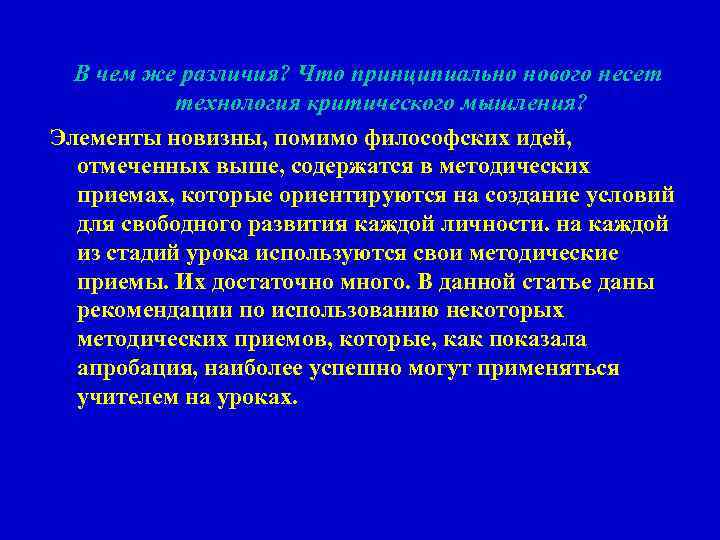 В чем же различия? Что принципиально нового несет технология критического мышления?

Элементы новизны, помимо философских идей, отмеченных выше, содержатся в методических приемах, которые ориентируются на создание условий для свободного развития каждой личности. на каждой из стадий урока используются свои методические приемы. Их достаточно много. В данной статье даны рекомендации по использованию некоторых методических приемов, которые, как показала апробация, наиболее успешно могут применяться учителем на уроках.